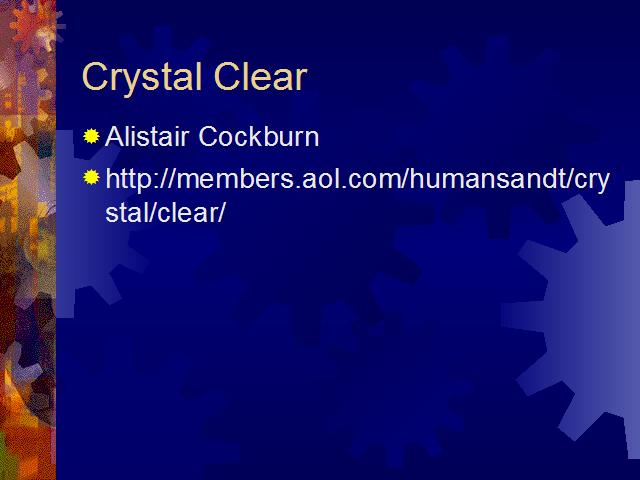 Crystal Clear

Alistair Cockburn

http://members.aol.com/humansandt/crystal/clear/